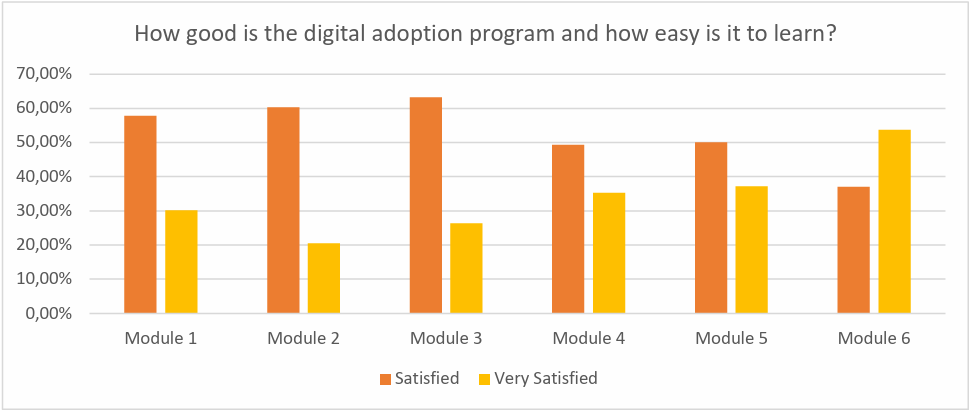 How good is the digital adoption program and how easy is it to learn?

70,00%
60,00%
50,00%
40,00%
30,00%
20,00%
10,00%
0,00%

Module 1
Module 2
Module 3
Module 4
Module 5
Module 6

Satisfied
Very Satisfied